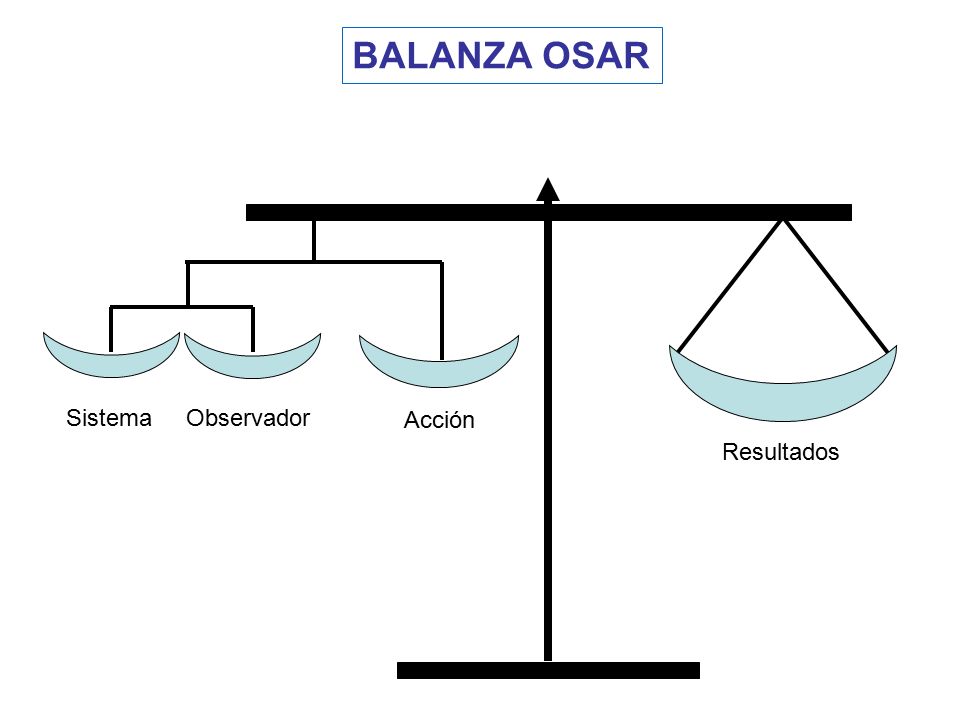 BALANZA OSAR

Sistema Observador Acción

Resultados